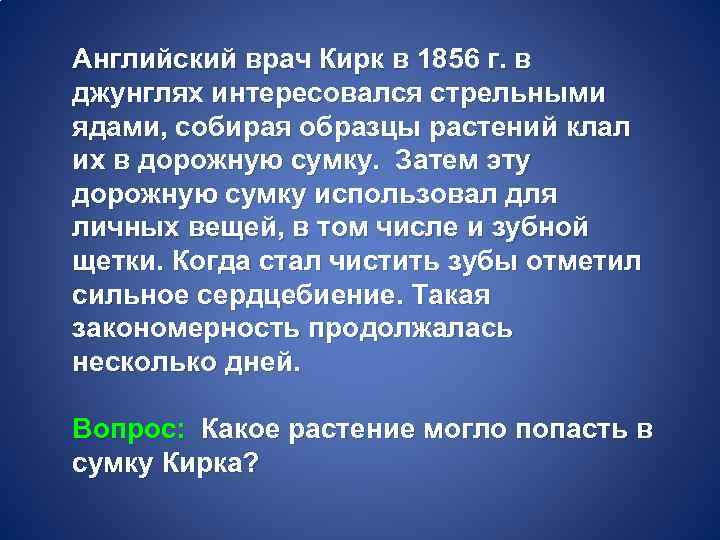 Английский врач Кирк в 1856 г. в джунглях интересовался стрельными ядами, собирая образцы растений клал их в дорожную сумку. Затем эту дорожную сумку использовал для личных вещей, в том числе и зубной щетки. Когда стал чистить зубы отметил сильное сердцебиение. Такая закономерность продолжалась несколько дней.

Вопрос: Какое растение могло попасть в сумку Кирка?